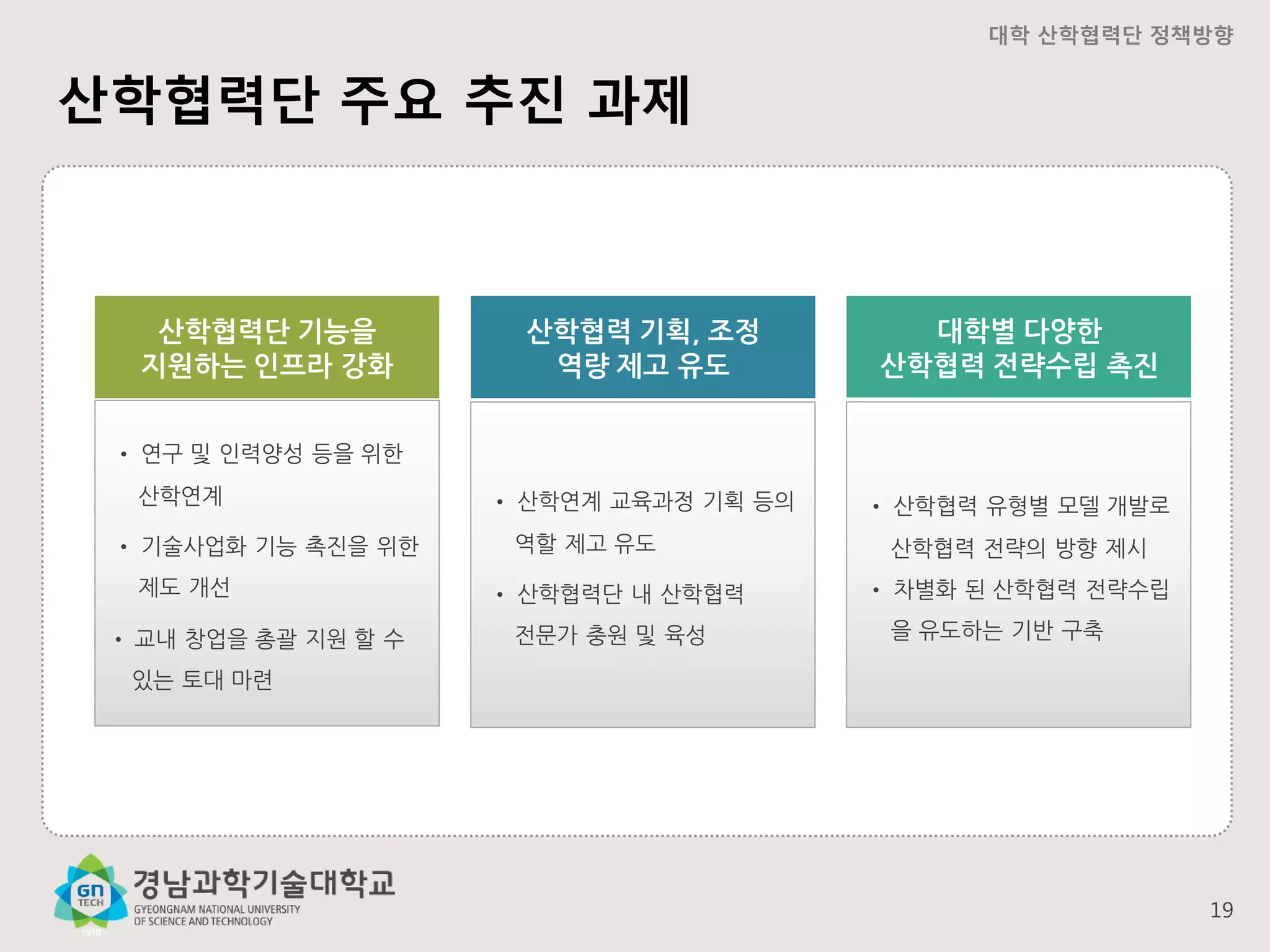 대학 산학협력단 정책방향

산학협력단 주요 추진 과제

산학협력단 기능을 지원하는 인프라 강화

• 연구 및 인력양성 등을 위한 산학연계
• 기술사업화 기능 촉진을 위한 제도 개선
• 교내 창업을 총괄 지원 할 수 있는 토대 마련

산학협력 기획, 조정 역량 제고 유도

• 산학연계 교육과정 기획 등의 역할 제고 유도
• 산학협력단 내 산학협력 전문가 충원 및 육성

대학별 다양한 산학협력 전략수립 촉진

• 산학협력 유형별 모델 개발로 산학협력 전략의 방향 제시
• 차별화 된 산학협력 전략수립을 유도하는 기반 구축

GN TECH 1910
경남과학기술대학교
GYEONGNAM NATIONAL UNIVERSITY OF SCIENCE AND TECHNOLOGY

19